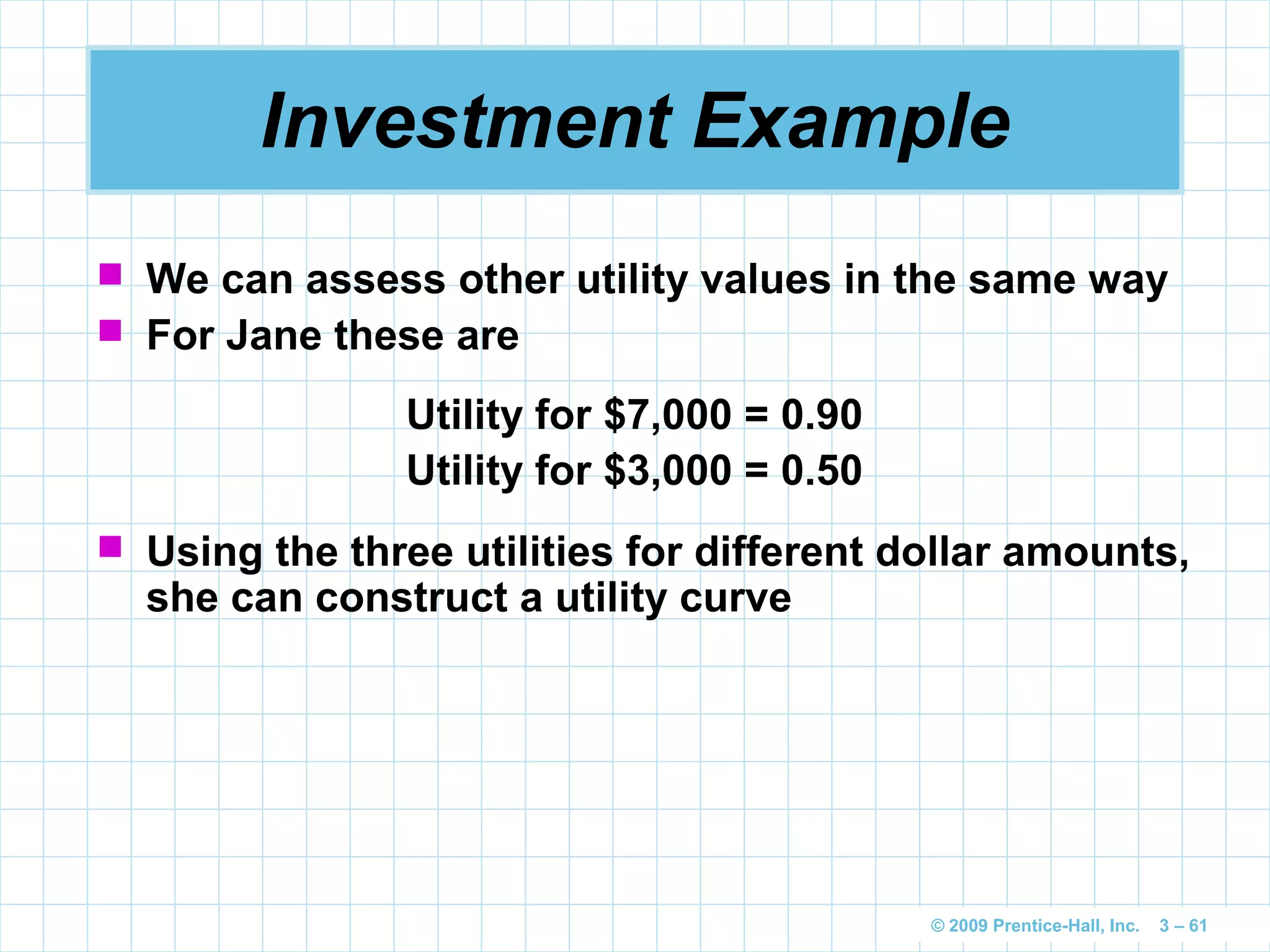 Investment Example

We can assess other utility values in the same way

For Jane these are

Utility for \$7,000 = 0.90
Utility for \$3,000 = 0.50

Using the three utilities for different dollar amounts, she can construct a utility curve

© 2009 Prentice-Hall, Inc. 3 – 61